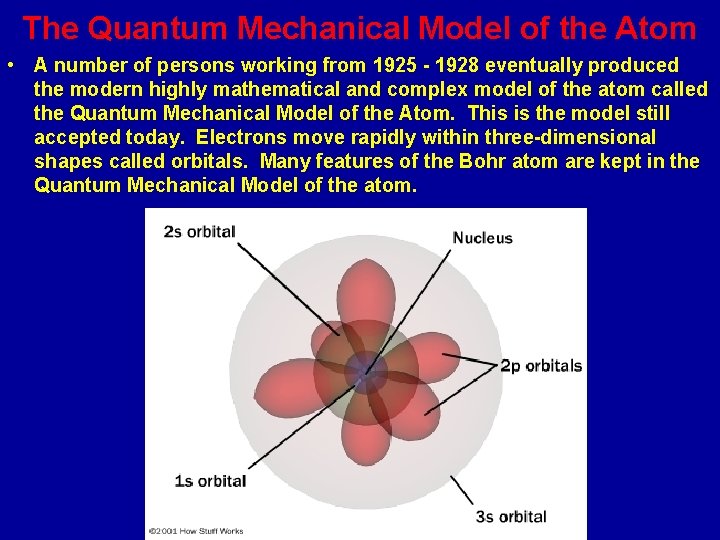 The Quantum Mechanical Model of the Atom

• A number of persons working from 1925 - 1928 eventually produced the modern highly mathematical and complex model of the atom called the Quantum Mechanical Model of the Atom. This is the model still accepted today. Electrons move rapidly within three-dimensional shapes called orbitals. Many features of the Bohr atom are kept in the Quantum Mechanical Model of the atom.

2s orbital

Nucleus

2p orbitals

1s orbital

3s orbital

©2001 How Stuff Works